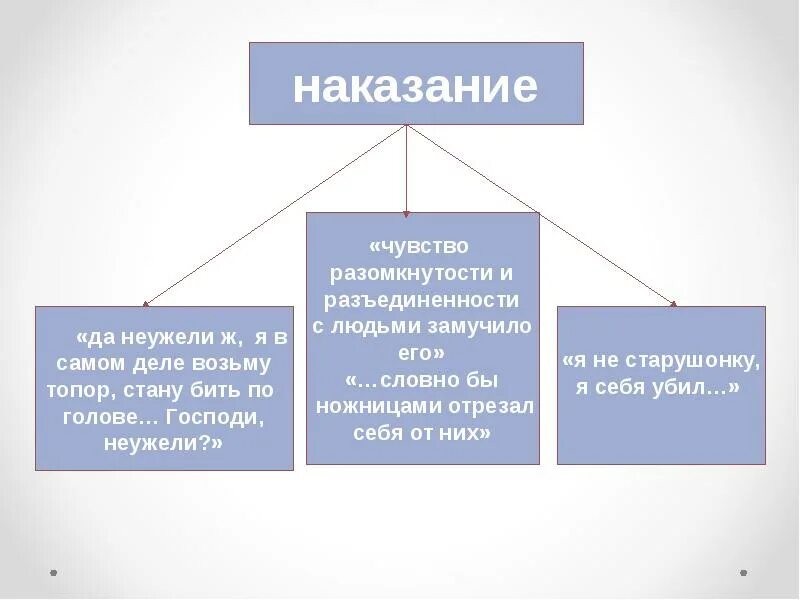 наказание

«да неужели ж, я в самом деле возьму топор, стану бить по голове… Господи, неужели?»

«чувство разомкнутости и разъединенности с людьми замучило его»
«…словно бы ножницами отрезал себя от них»

«я не старушонку, я себя убил…»